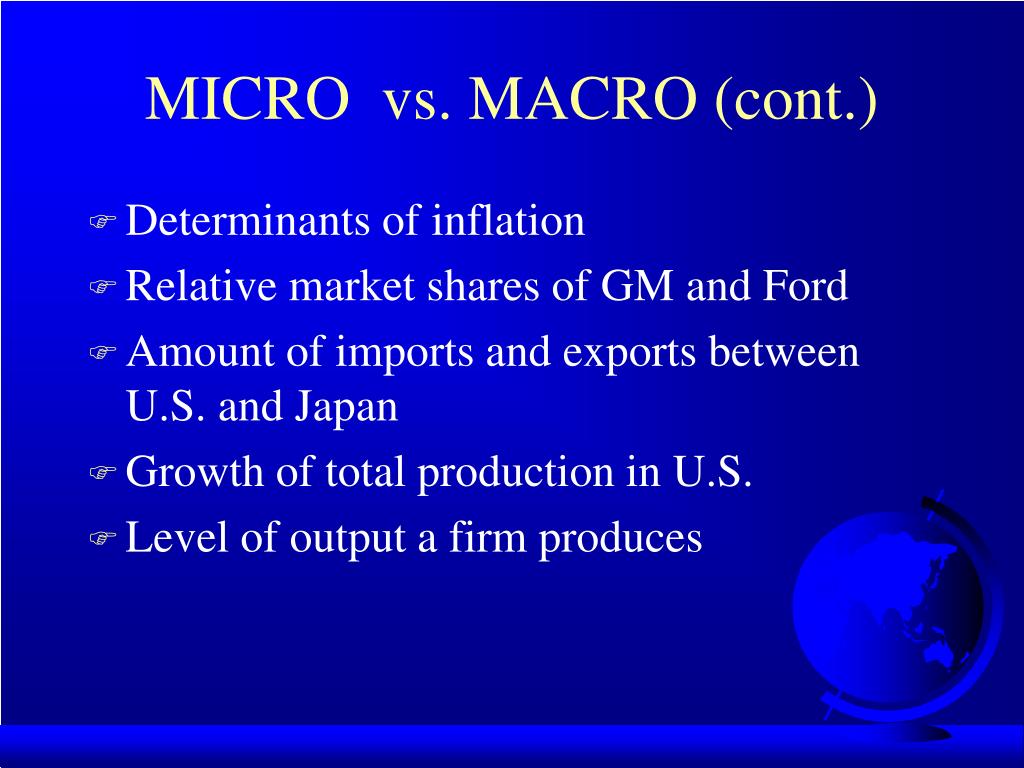 MICRO vs. MACRO (cont.)

Determinants of inflation

Relative market shares of GM and Ford

Amount of imports and exports between U.S. and Japan

Growth of total production in U.S.

Level of output a firm produces